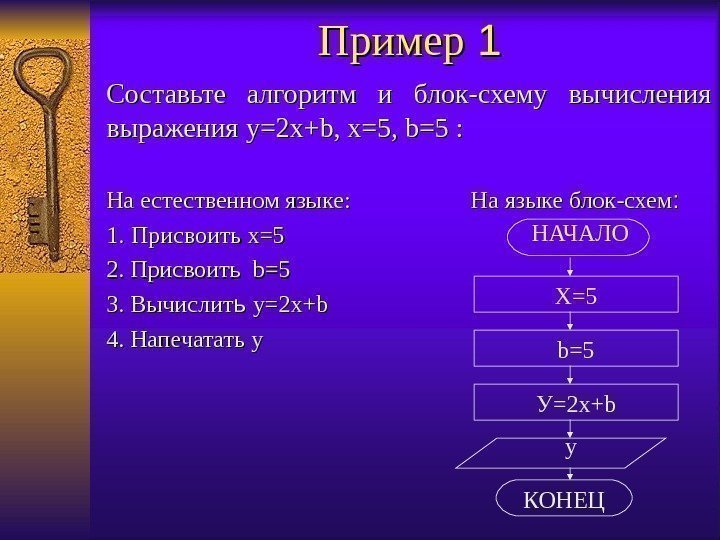 Пример 1

Составьте алгоритм и блок-схему вычисления выражения y=2x+b, x=5, b=5 :

На естественном языке:

1. Присвоить x=5

2. Присвоить b=5

3. Вычислить y=2x+b

4. Напечатать y

На языке блок-схем:

НАЧАЛО

X=5

b=5

У=2x+b

y

КОНЕЦ